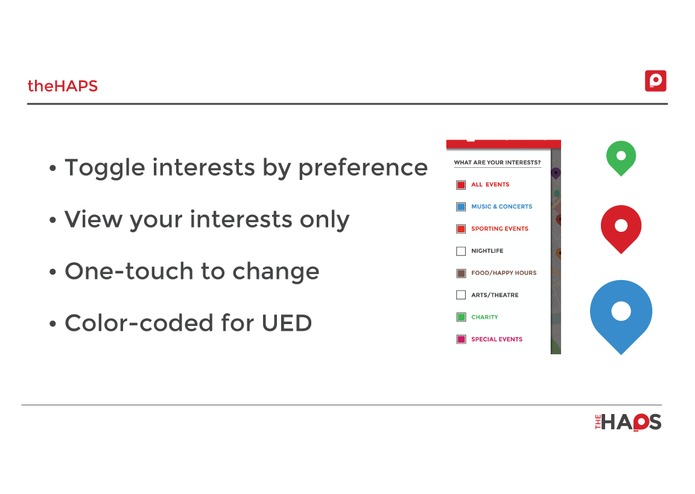 theHAPS

• Toggle interests by preference

• View your interests only

• One-touch to change

• Color-coded for UED

WHAT ARE YOUR INTERESTS?

ALL EVENTS

MUSIC & CONCERTS

SPORTING EVENTS

NIGHTLIFE

FOOD/HAPPY HOURS

ARTS/THEATRE

CHARITY

SPECIAL EVENTS

THE HAPS